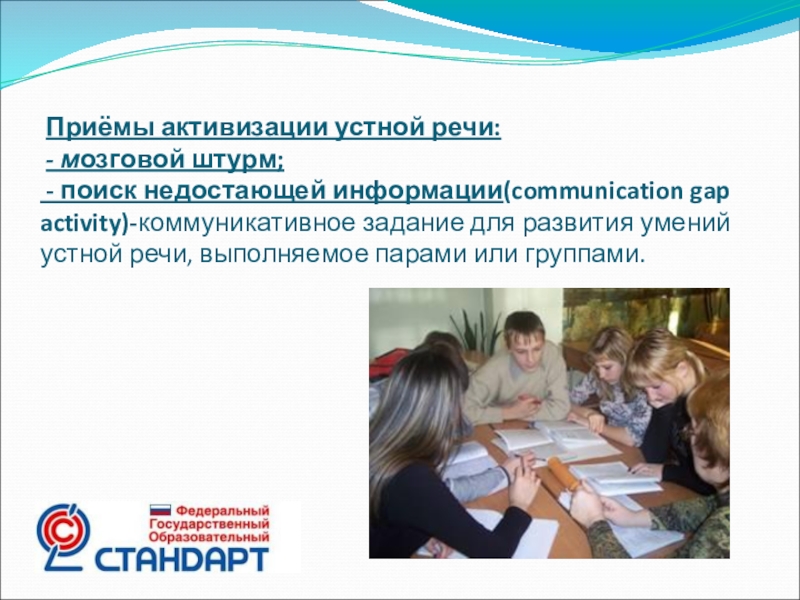 Приёмы активизации устной речи:
- мозговой штурм;
- поиск недостающей информации(communication gap activity)-коммуникативное задание для развития умений устной речи, выполняемое парами или группами.

Федеральный Государственный Образовательный СТАНДАРТ